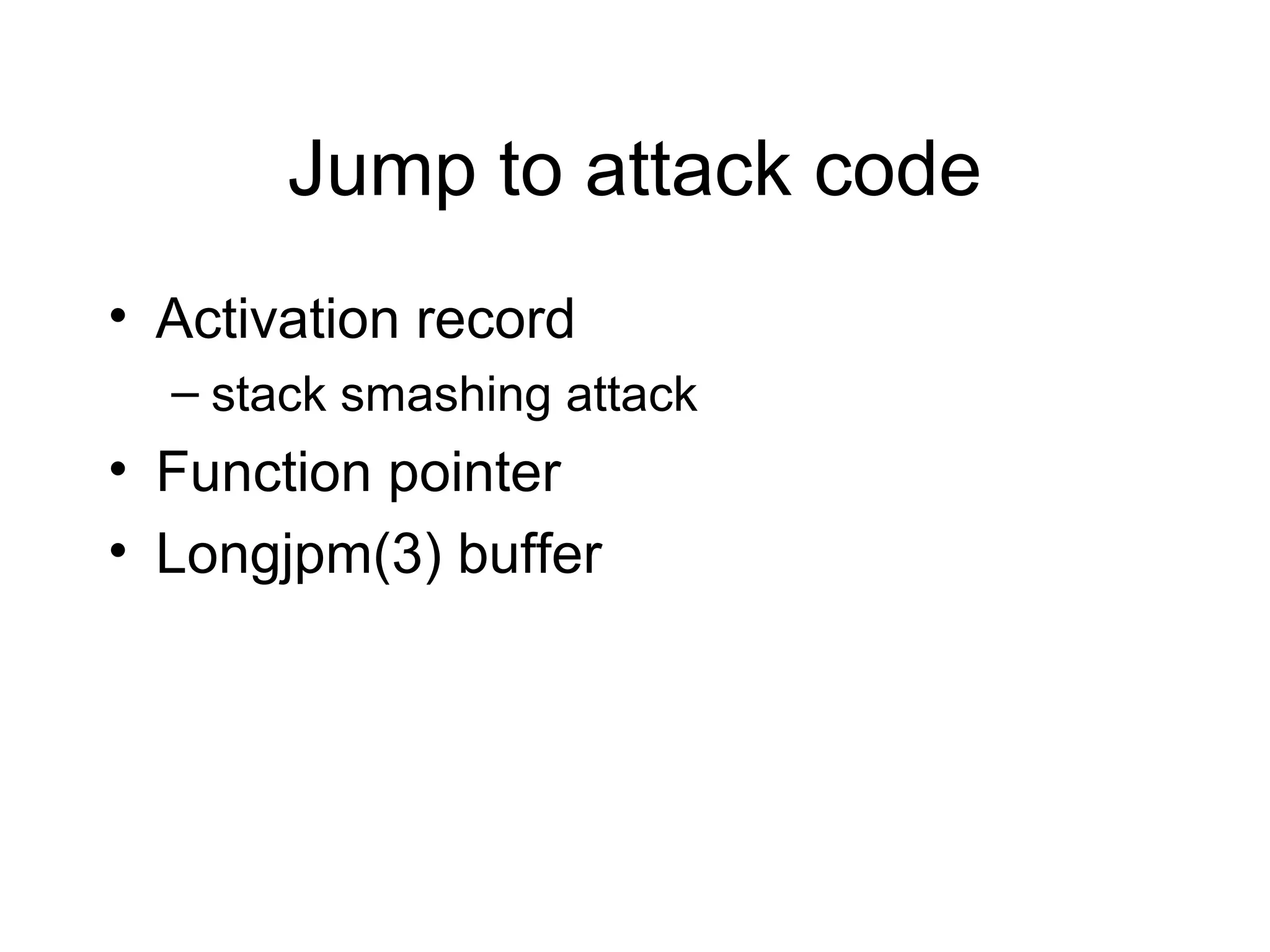 Jump to attack code

• Activation record
– stack smashing attack
• Function pointer
• Longjpm(3) buffer